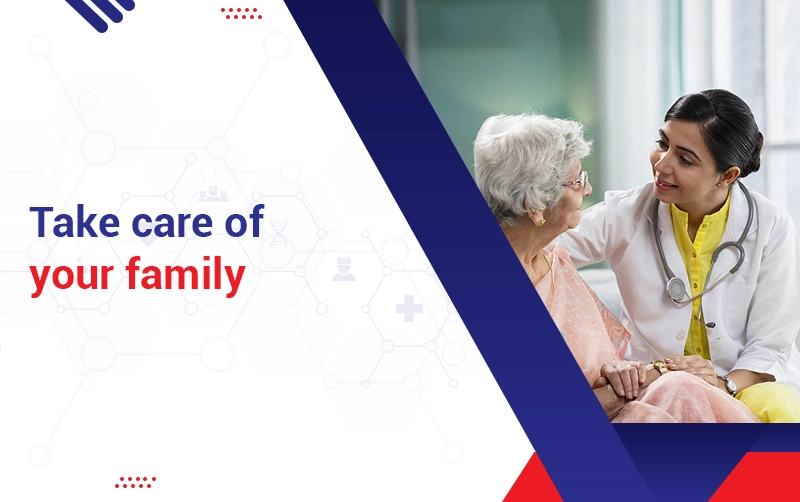 Take care of
your family